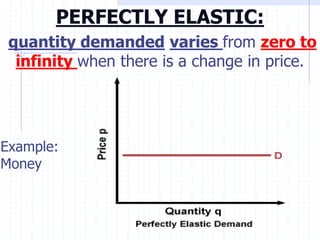 PERFECTLY ELASTIC:

quantity demanded varies from zero to infinity when there is a change in price.

Example: Money

Price p

D

Quantity q

Perfectly Elastic Demand